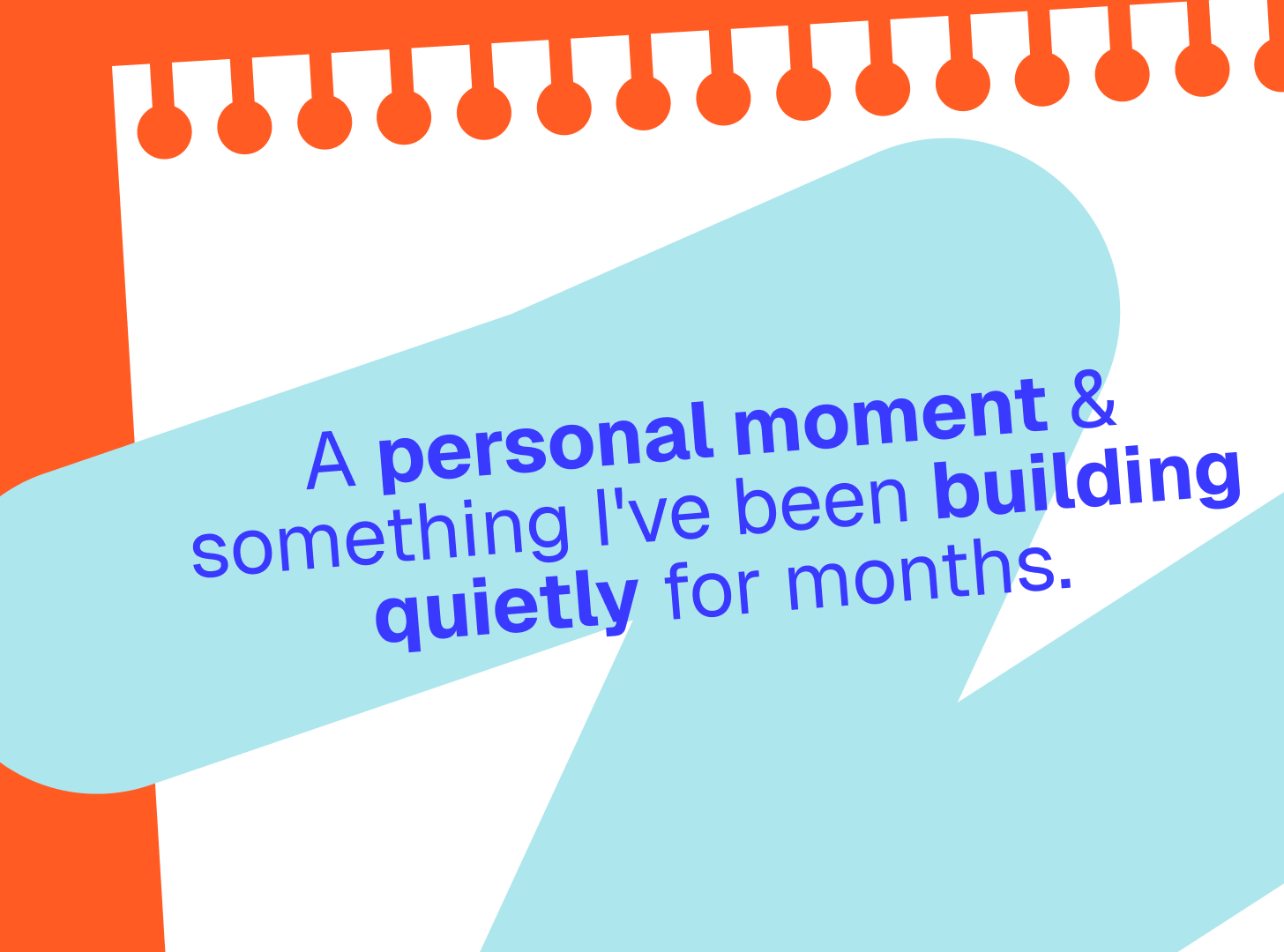 A personal moment & something I've been building quietly for months.